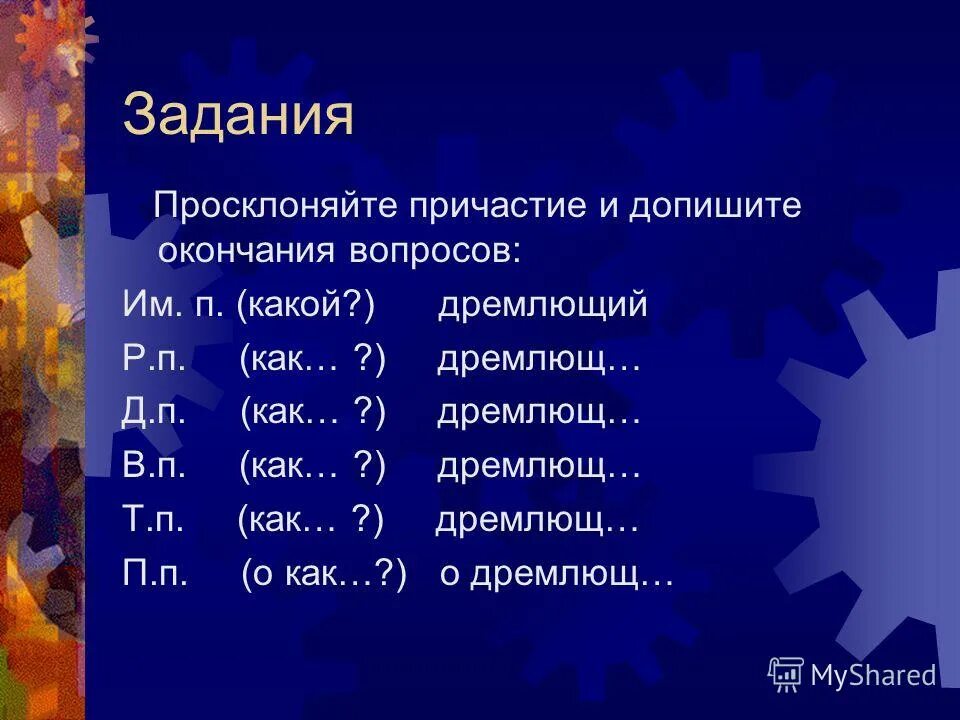 Задания

Просклоняйте причастие и допишите окончания вопросов:

Им. п. (какой?) дремлющий

Р.п. (как… ?) дремлющ…

Д.п. (как… ?) дремлющ…

В.п. (как… ?) дремлющ…

Т.п. (как… ?) дремлющ…

П.п. (о как…?) о дремлющ…

MyShared